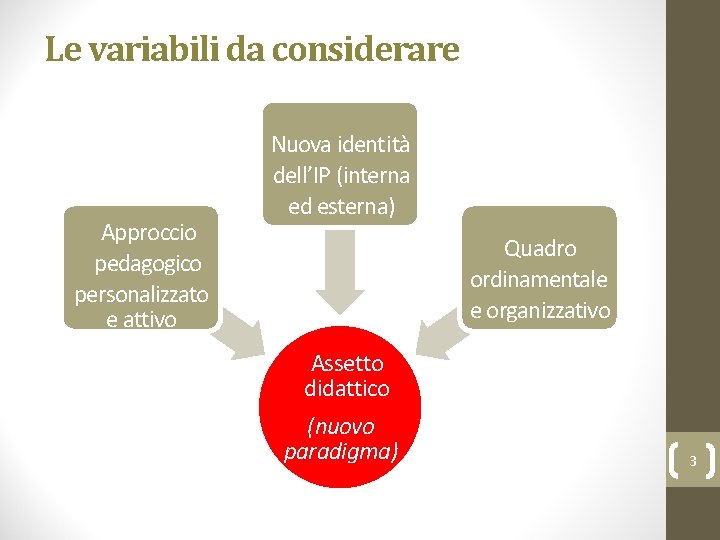 Le variabili da considerare

Nuova identità dell'IP (interna ed esterna)

Approccio pedagogico personalizzato e attivo

Quadro ordinamentale e organizzativo

Assetto didattico

(nuovo paradigma)

3